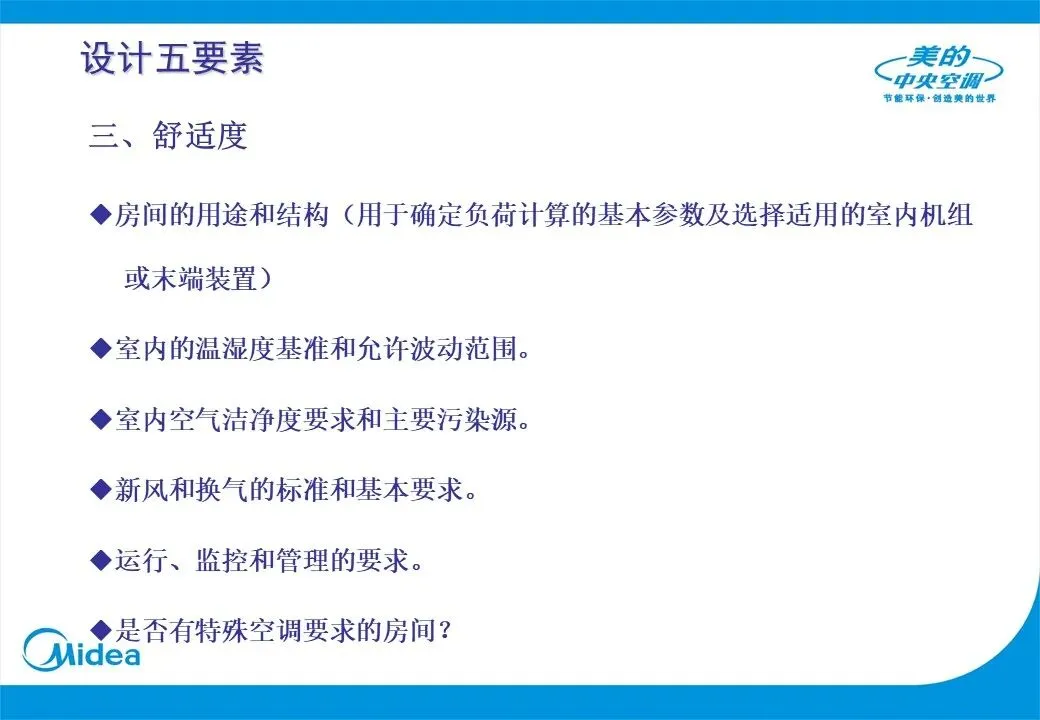 设计五要素

美的
中央空调
节能环保·创造美的世界

三、舒适度

◆房间的用途和结构（用于确定负荷计算的基本参数及选择适用的室内机组或末端装置）

◆室内的温湿度基准和允许波动范围。

◆室内空气洁净度要求和主要污染源。

◆新风和换气的标准和基本要求。

◆运行、监控和管理的要求。

◆是否有特殊空调要求的房间？

Midea